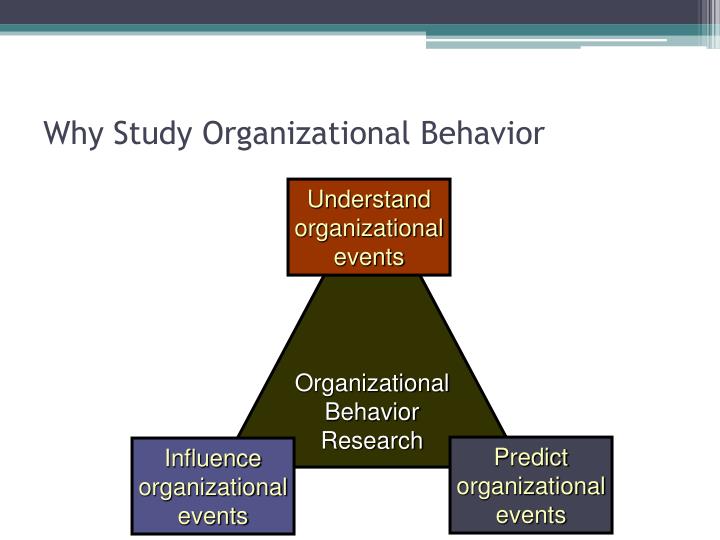 Why Study Organizational Behavior

Understand organizational events

Organizational Behavior Research

Influence organizational events

Predict organizational events